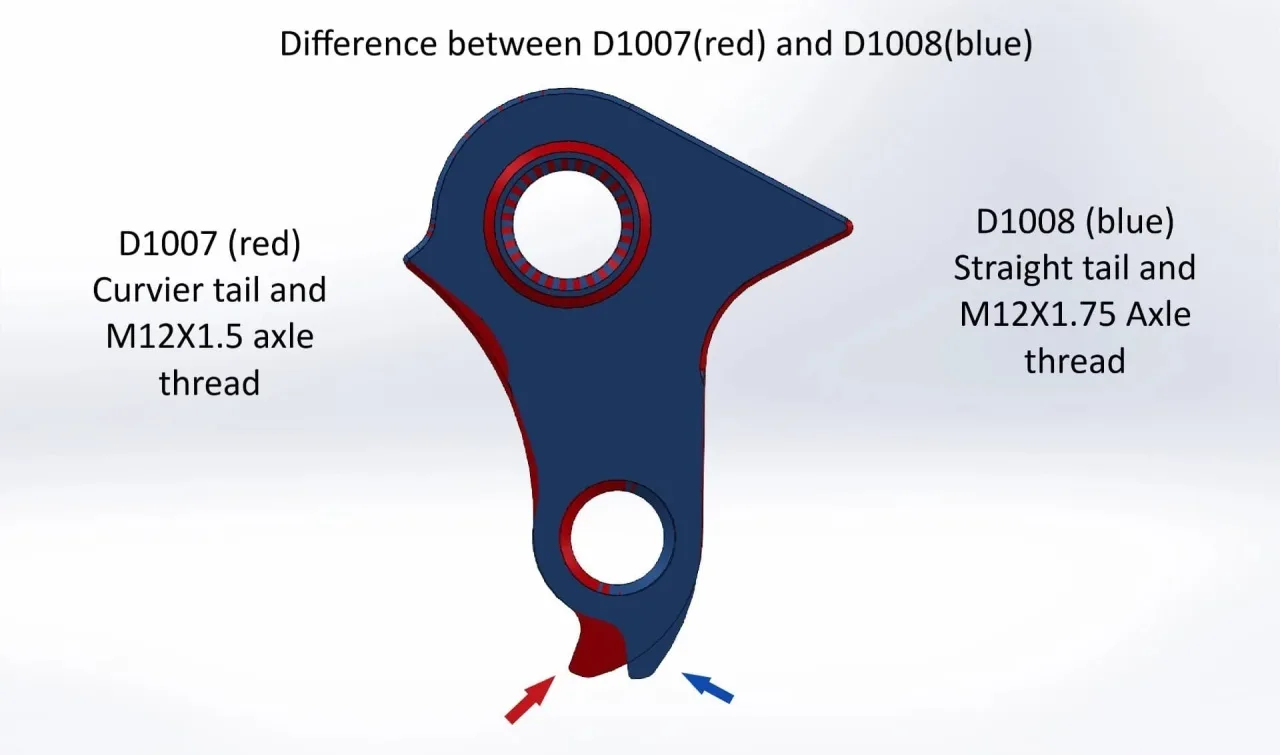 Difference between D1007(red) and D1008(blue)

D1007 (red)
Curvier tail and
M12X1.5 axle
thread

D1008 (blue)
Straight tail and
M12X1.75 Axle
thread